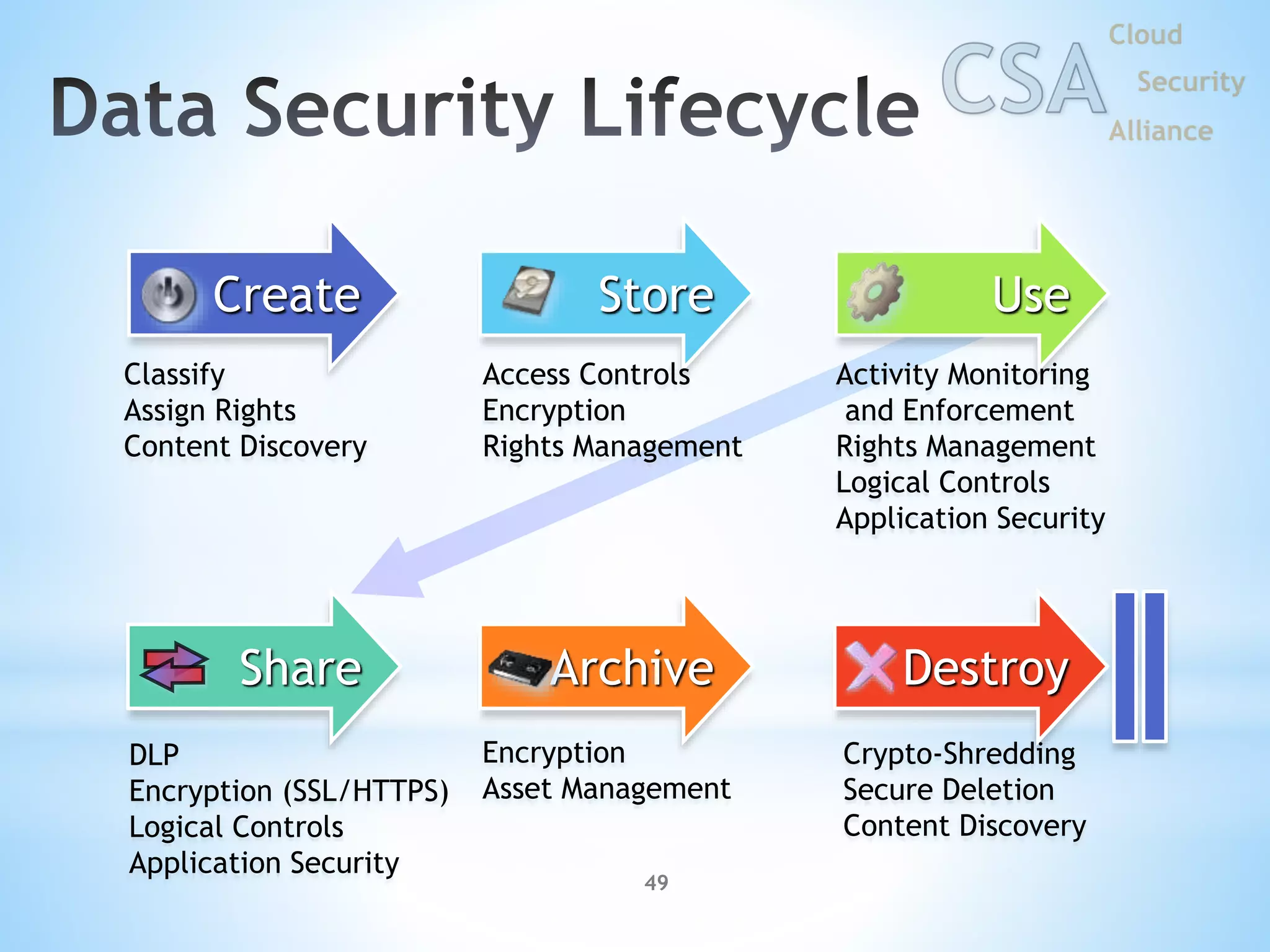 Data Security Lifecycle

CSA Cloud Security Alliance

Create

Classify
Assign Rights
Content Discovery

Store

Access Controls
Encryption
Rights Management

Use

Activity Monitoring and Enforcement
Rights Management
Logical Controls
Application Security

Share

DLP
Encryption (SSL/HTTPS)
Logical Controls
Application Security

Archive

Encryption
Asset Management

Destroy

Crypto-Shredding
Secure Deletion
Content Discovery

49